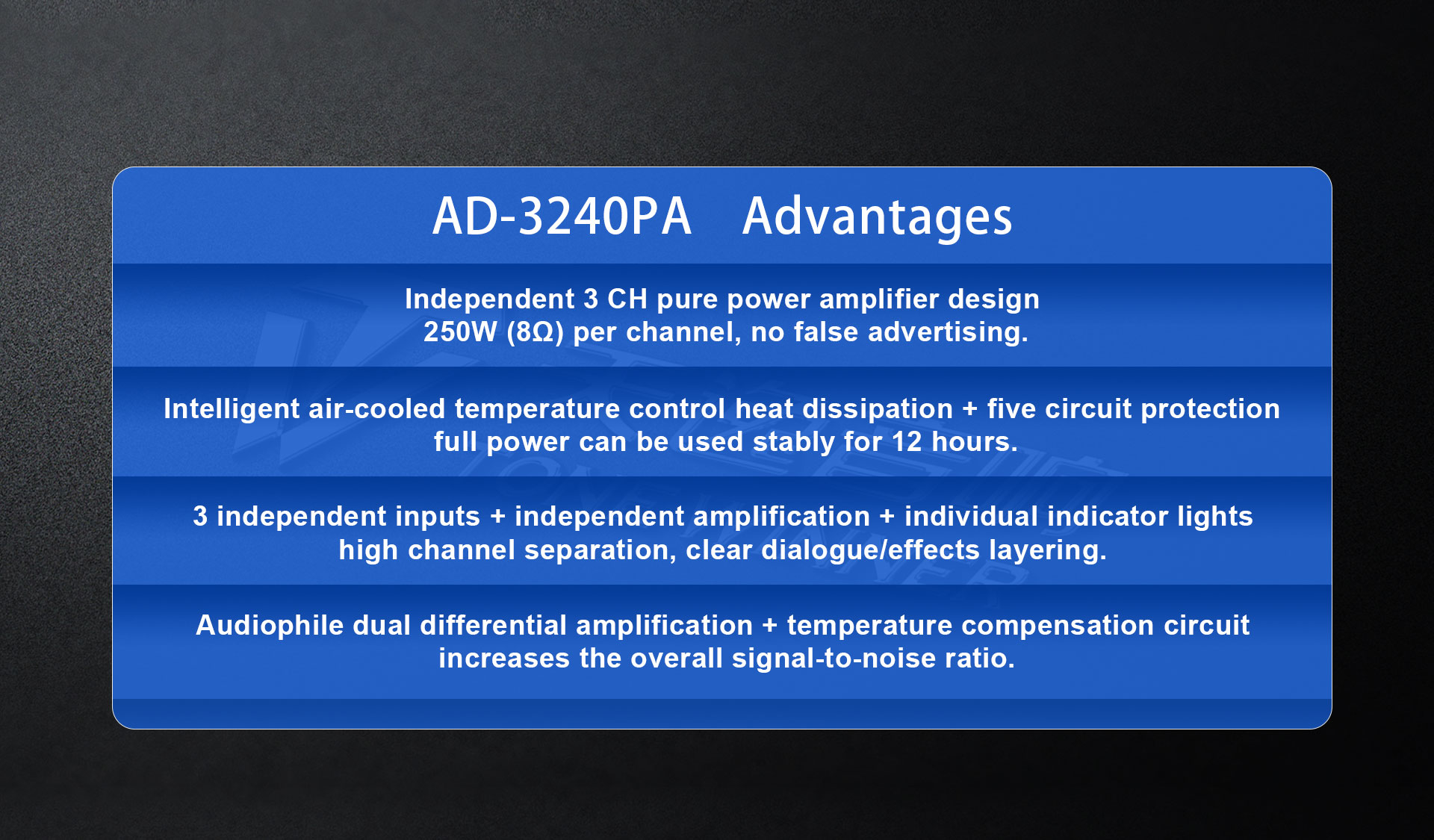 AD-3240PA Advantages

Independent 3 CH pure power amplifier design
250W (8Ω) per channel, no false advertising.

Intelligent air-cooled temperature control heat dissipation + five circuit protection
full power can be used stably for 12 hours.

3 independent inputs + independent amplification + individual indicator lights
high channel separation, clear dialogue/effects layering.

Audiophile dual differential amplification + temperature compensation circuit
increases the overall signal-to-noise ratio.